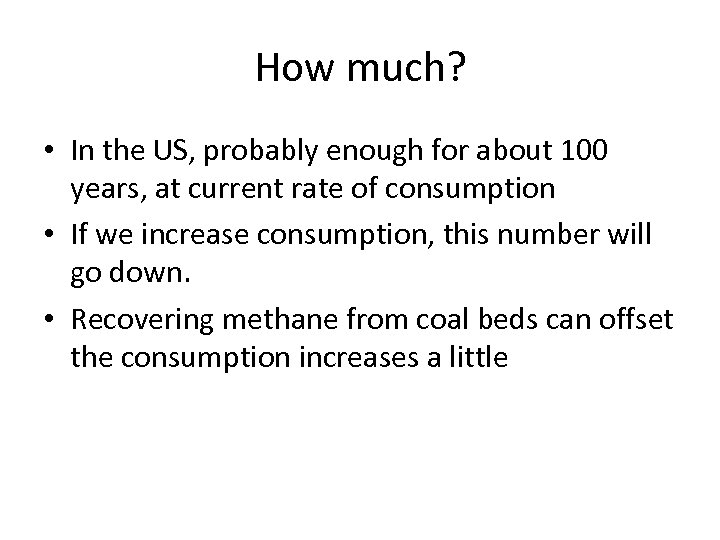 How much?

• In the US, probably enough for about 100 years, at current rate of consumption
• If we increase consumption, this number will go down.
• Recovering methane from coal beds can offset the consumption increases a little